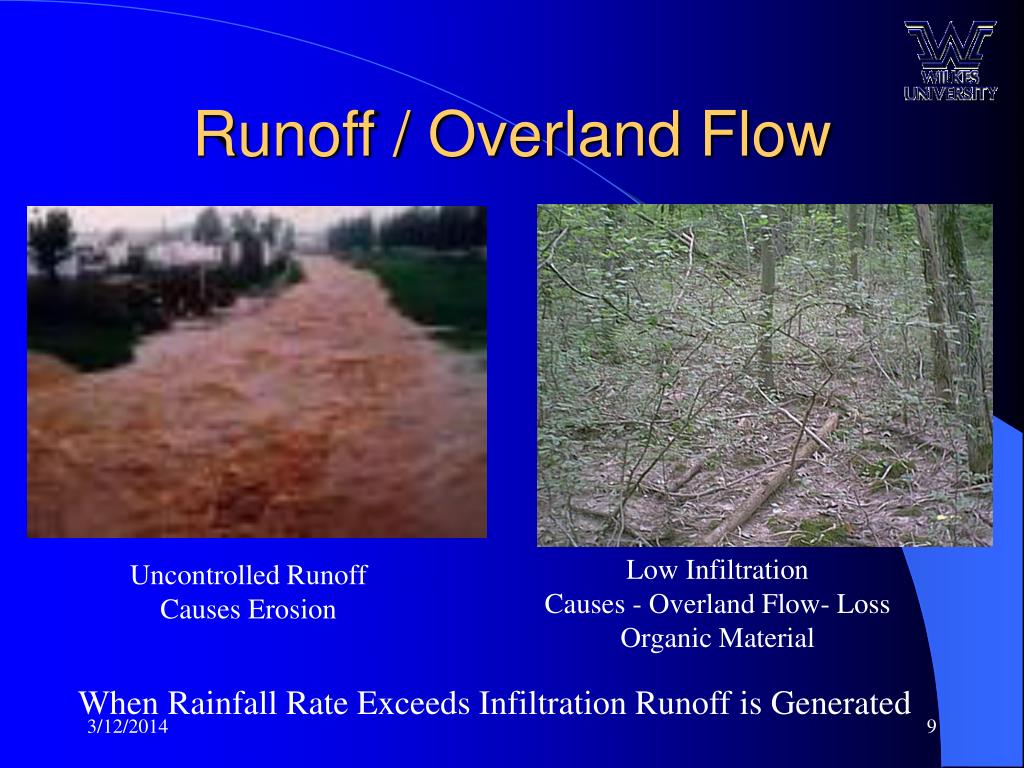 WILKES UNIVERSITY

Runoff / Overland Flow

Uncontrolled Runoff
Causes Erosion

Low Infiltration
Causes - Overland Flow- Loss
Organic Material

When Rainfall Rate Exceeds Infiltration Runoff is Generated

3/12/2014

9